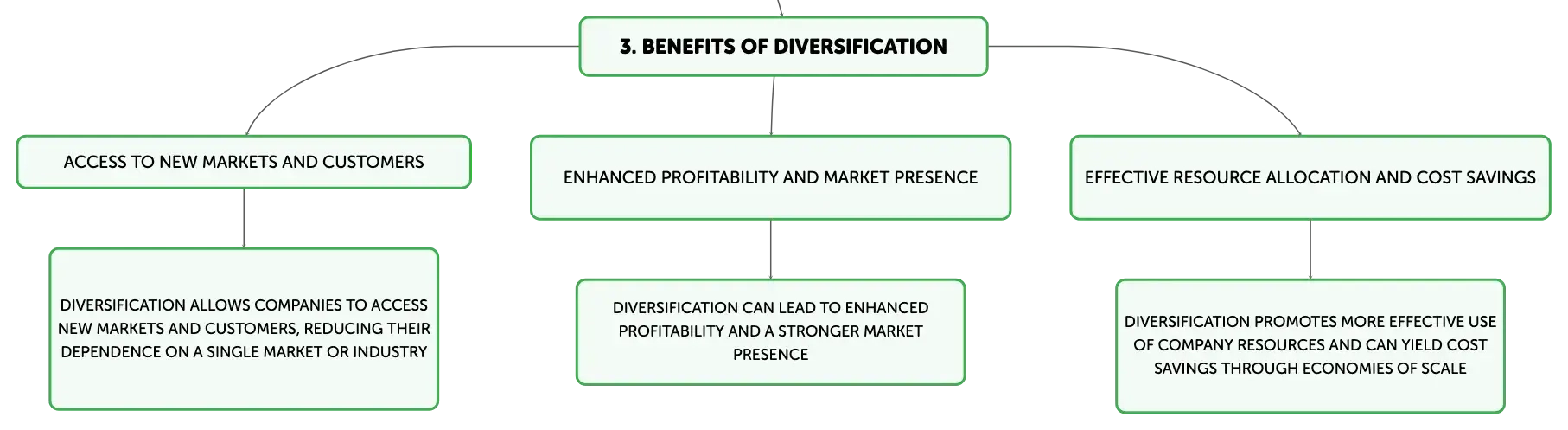 3. BENEFITS OF DIVERSIFICATION

ACCESS TO NEW MARKETS AND CUSTOMERS

DIVERSIFICATION ALLOWS COMPANIES TO ACCESS NEW MARKETS AND CUSTOMERS, REDUCING THEIR DEPENDENCE ON A SINGLE MARKET OR INDUSTRY

ENHANCED PROFITABILITY AND MARKET PRESENCE

DIVERSIFICATION CAN LEAD TO ENHANCED PROFITABILITY AND A STRONGER MARKET PRESENCE

EFFECTIVE RESOURCE ALLOCATION AND COST SAVINGS

DIVERSIFICATION PROMOTES MORE EFFECTIVE USE OF COMPANY RESOURCES AND CAN YIELD COST SAVINGS THROUGH ECONOMIES OF SCALE